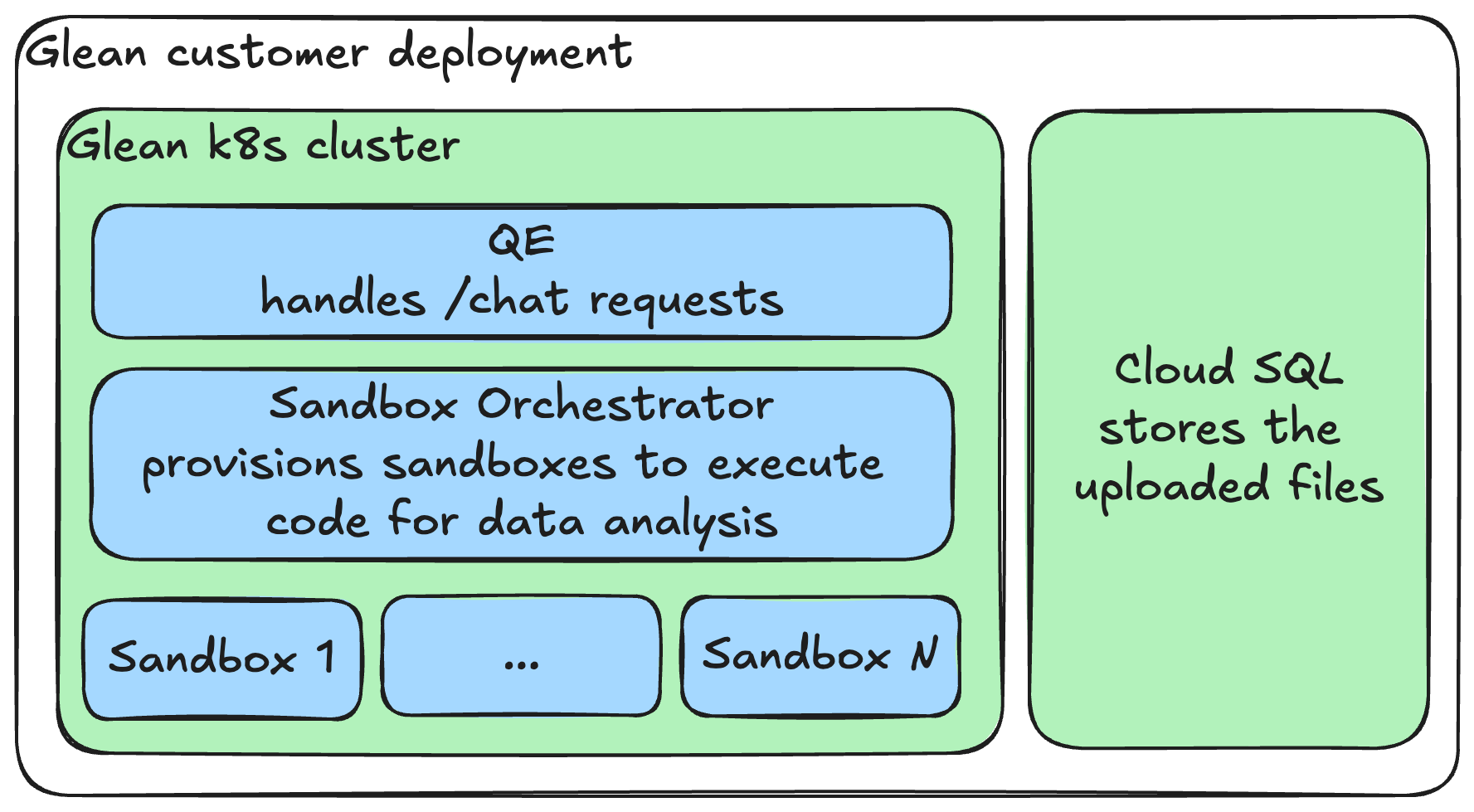 Glean customer deployment

Glean k8s cluster

QE
handles /chat requests

Sandbox Orchestrator
provisions sandboxes to execute code for data analysis

Sandbox 1

...

Sandbox N

Cloud SQL
stores the uploaded files